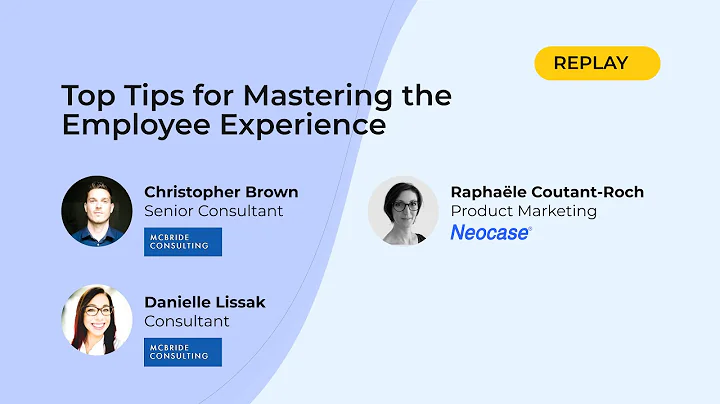 REPLAY

Top Tips for Mastering the Employee Experience

Christopher Brown
Senior Consultant
MCBRIDE CONSULTING

Danielle Lissak
Consultant
MCBRIDE CONSULTING

Raphaële Coutant-Roch
Product Marketing
Neocase®